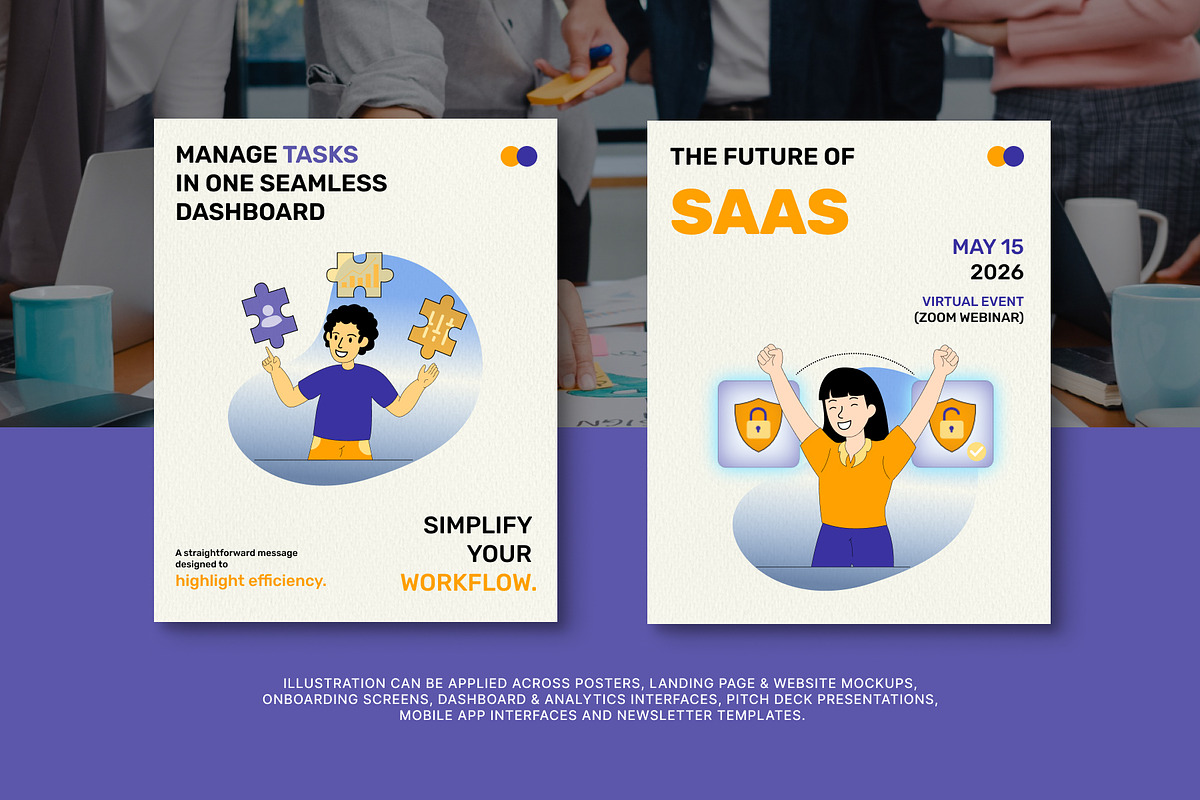 MANAGE TASKS IN ONE SEAMLESS DASHBOARD

A straightforward message designed to highlight efficiency.

SIMPLIFY YOUR WORKFLOW.

THE FUTURE OF
SAAS

MAY 15
2026

VIRTUAL EVENT
(ZOOM WEBINAR)

ILLUSTRATION CAN BE APPLIED ACROSS POSTERS, LANDING PAGE & WEBSITE MOCKUPS, ONBOARDING SCREENS, DASHBOARD & ANALYTICS INTERFACES, PITCH DECK PRESENTATIONS, MOBILE APP INTERFACES AND NEWSLETTER TEMPLATES.